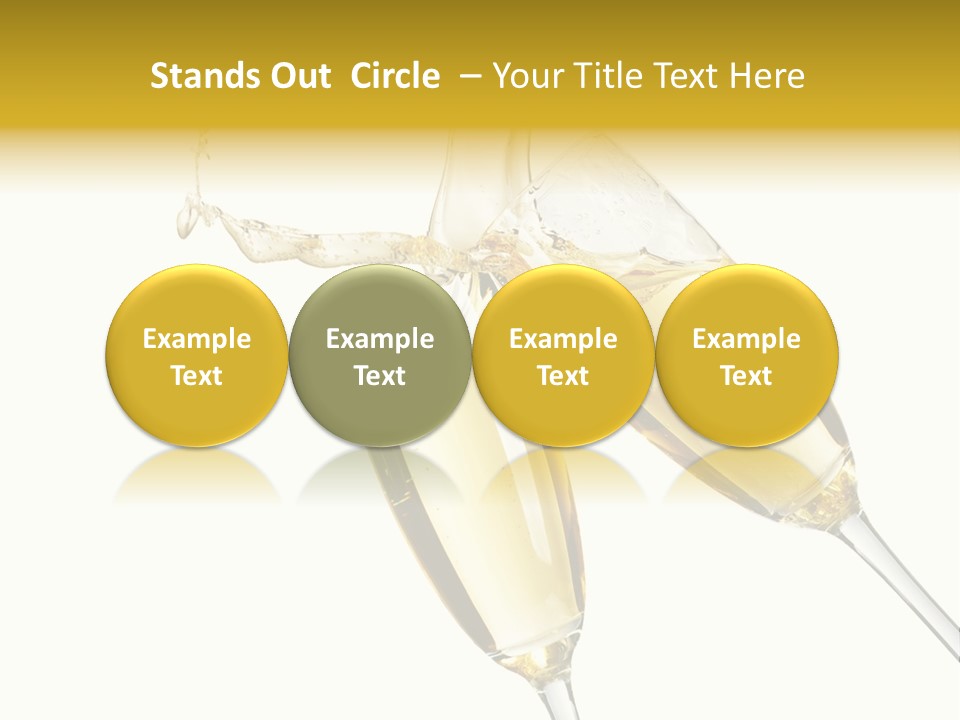 Stands Out Circle – Your Title Text Here

Example Text

Example Text

Example Text

Example Text